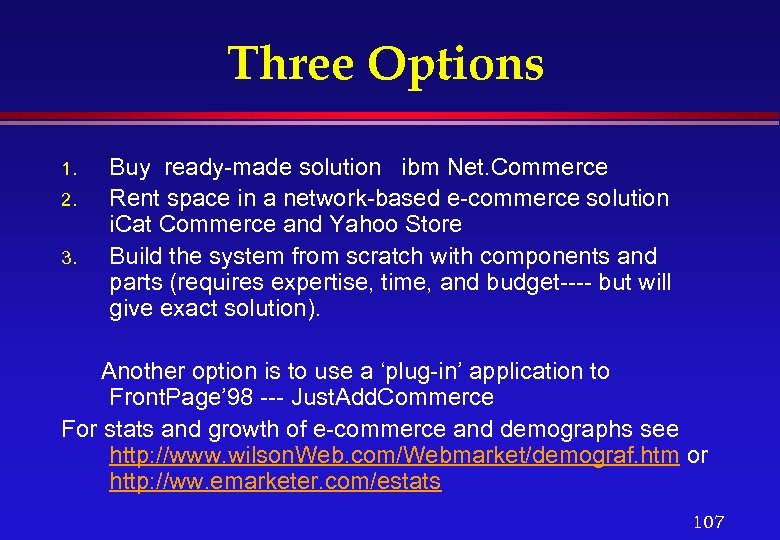 Three Options

1. Buy ready-made solution ibm Net.Commerce
2. Rent space in a network-based e-commerce solution iCat Commerce and Yahoo Store
3. Build the system from scratch with components and parts (requires expertise, time, and budget---- but will give exact solution).

Another option is to use a ‘plug-in’ application to FrontPage’98 --- JustAddCommerce

For stats and growth of e-commerce and demographs see http://www.wilsonWeb.com/Webmarket/demograf.htm or http://ww.emarketer.com/estats

107